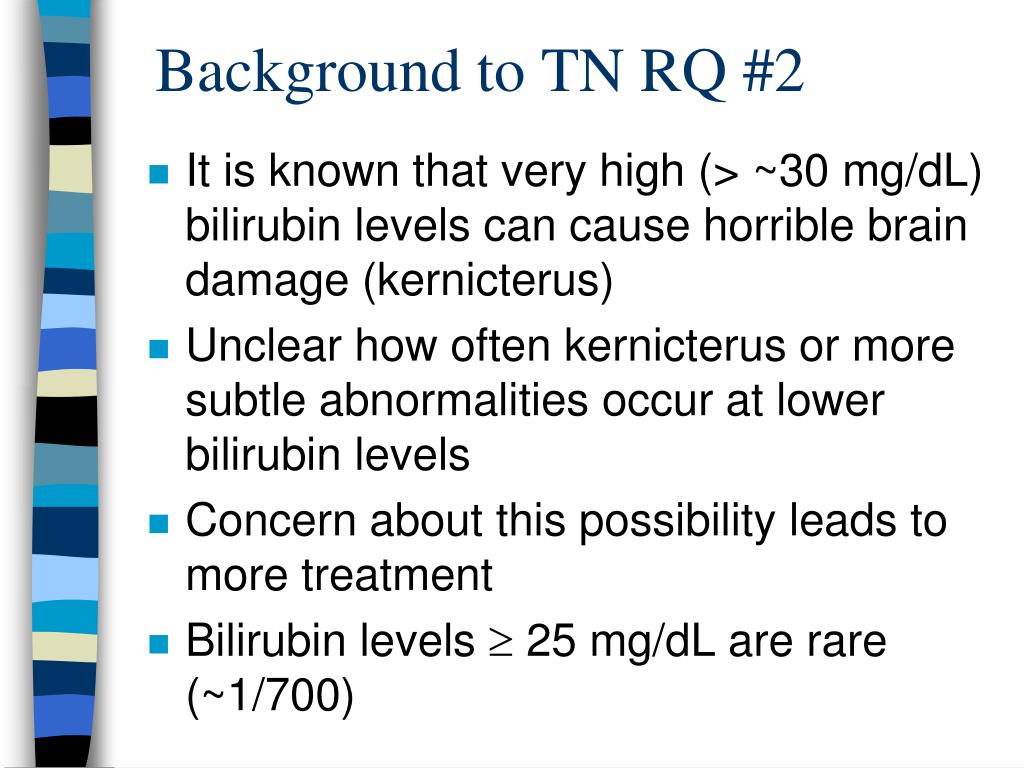 Background to TN RQ #2

- It is known that very high (> ~30 mg/dL) bilirubin levels can cause horrible brain damage (kernicterus)
- Unclear how often kernicterus or more subtle abnormalities occur at lower bilirubin levels
- Concern about this possibility leads to more treatment
- Bilirubin levels $\geq$ 25 mg/dL are rare (~1/700)